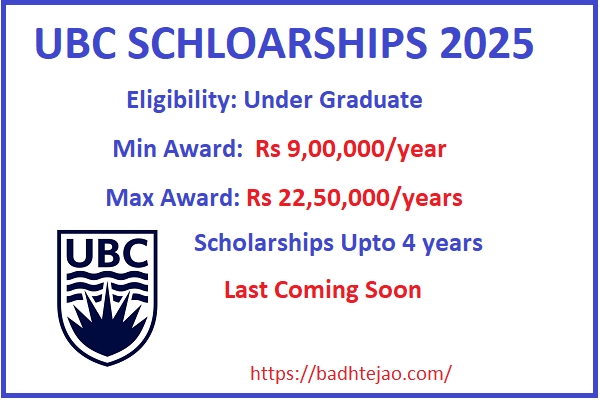 UBC SCHLOARSHIPS 2025

Eligibility: Under Graduate

Min Award: Rs 9,00,000/year

Max Award: Rs 22,50,000/years

UBC

Scholarships Upto 4 years

Last Coming Soon

https://badhtejao.com/